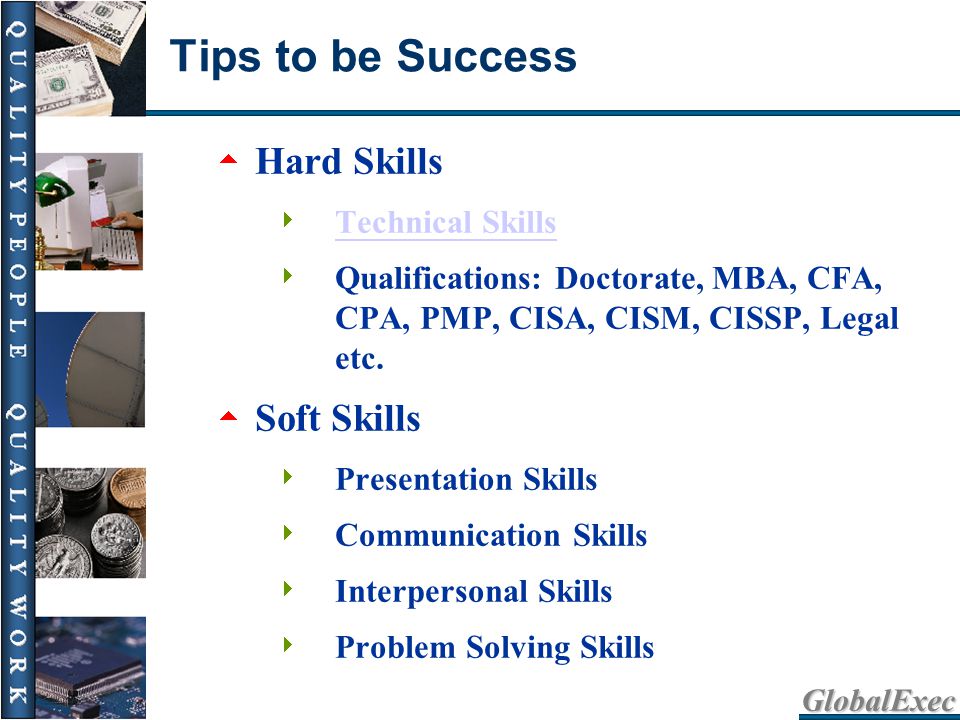 QUALITY PEOPLE QUALITY WORK

Tips to be Success

Hard Skills

Technical Skills

Qualifications: Doctorate, MBA, CFA, CPA, PMP, CISA, CISM, CISSP, Legal etc.

Soft Skills

Presentation Skills

Communication Skills

Interpersonal Skills

Problem Solving Skills

GlobalExec